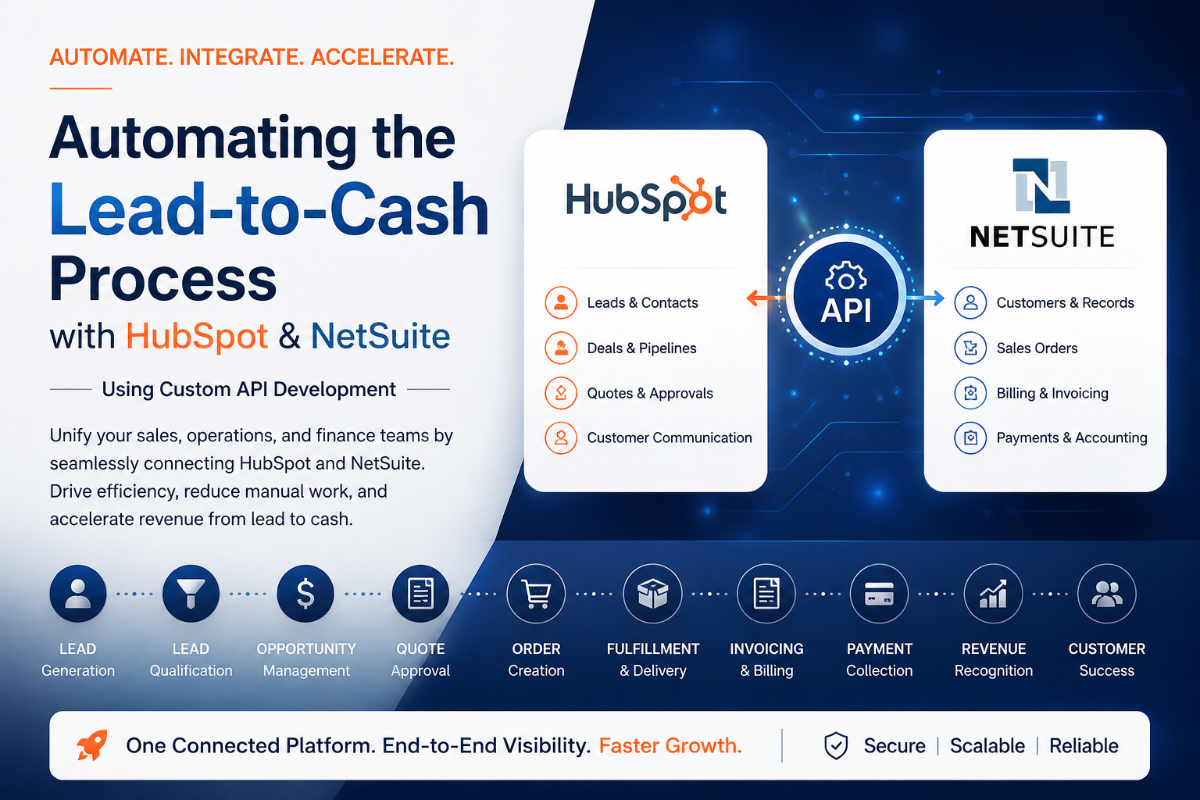 AUTOMATE. INTEGRATE. ACCELERATE.

Automating the Lead-to-Cash Process with HubSpot & NetSuite

Using Custom API Development

Unify your sales, operations, and finance teams by seamlessly connecting HubSpot and NetSuite. Drive efficiency, reduce manual work, and accelerate revenue from lead to cash.

HubSpot

Leads & Contacts
Deals & Pipelines
Quotes & Approvals
Customer Communication

API

NETSUITE

Customers & Records
Sales Orders
Billing & Invoicing
Payments & Accounting

LEAD Generation
LEAD Qualification
OPPORTUNITY Management
QUOTE Approval
ORDER Creation
FULFILLMENT & Delivery
INVOICING & Billing
PAYMENT Collection
REVENUE Recognition
CUSTOMER Success

One Connected Platform. End-to-End Visibility. Faster Growth.

Secure | Scalable | Reliable